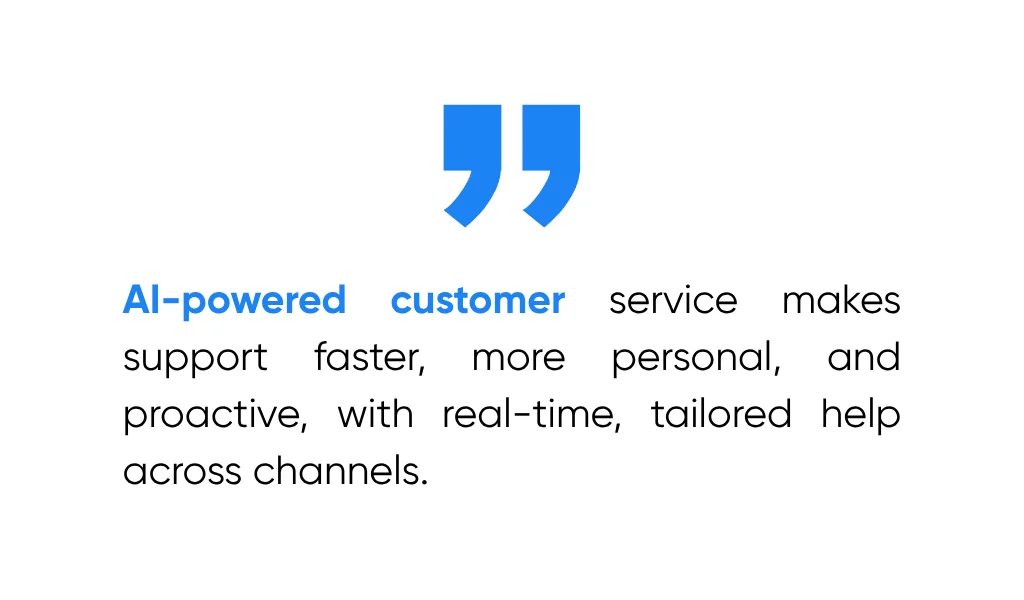 AI-powered customer service makes support faster, more personal, and proactive, with real-time, tailored help across channels.